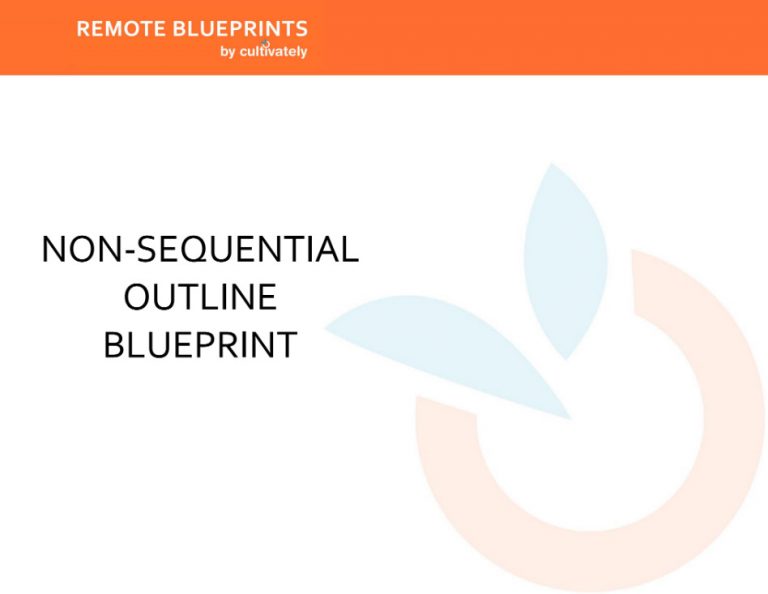 REMOTE BLUEPRINTS
by cultivately

NON-SEQUENTIAL OUTLINE BLUEPRINT